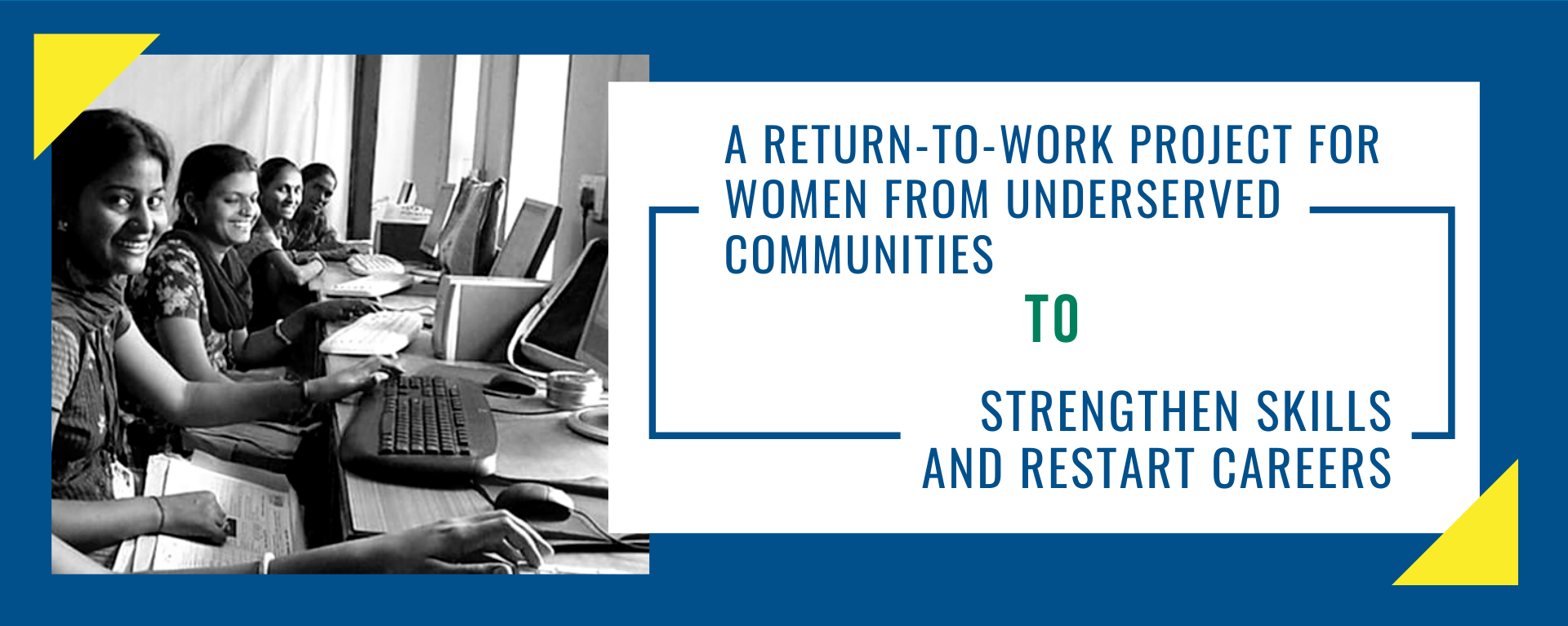 A RETURN-TO-WORK PROJECT FOR WOMEN FROM UNDERSERVED COMMUNITIES

TO

STRENGTHEN SKILLS AND RESTART CAREERS